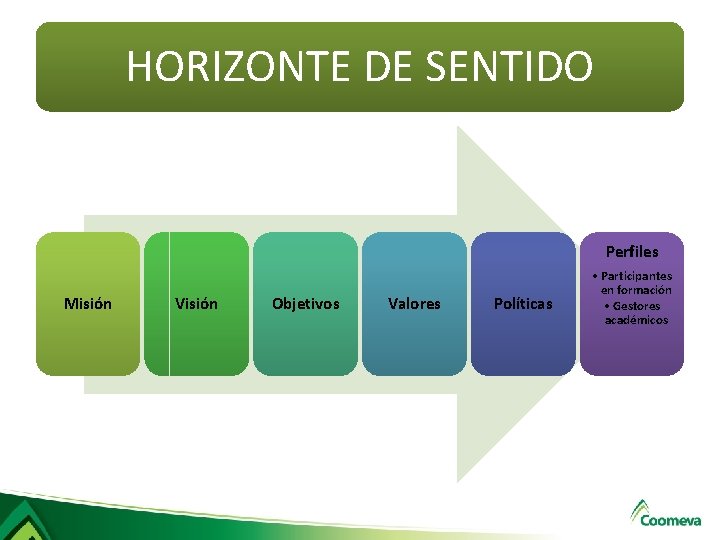 HORIZONTE DE SENTIDO

Misión

Visión

Objetivos

Valores

Políticas

Perfiles

• Participantes en formación
• Gestores académicos

Coomeva